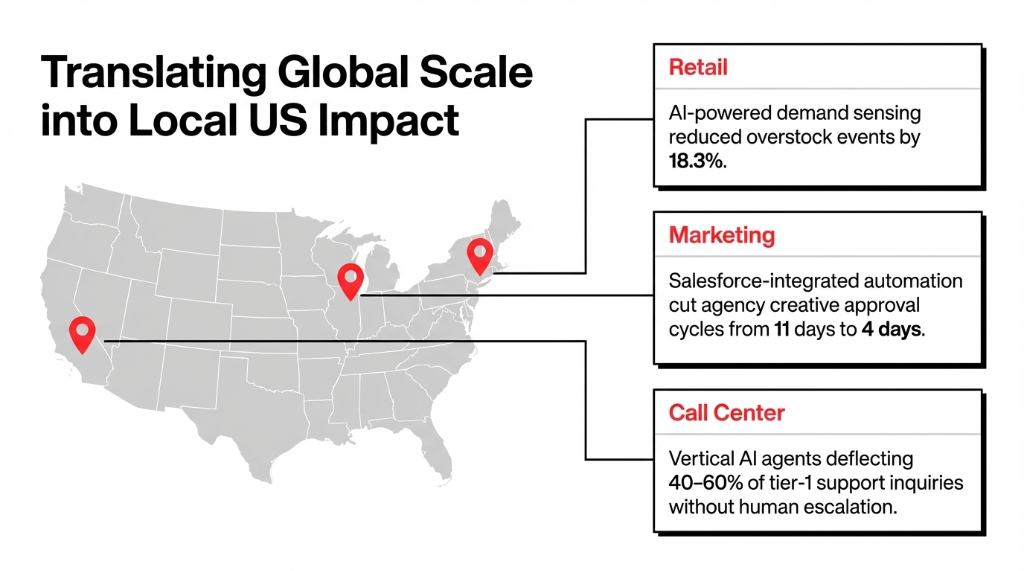 Translating Global Scale into Local US Impact

Retail

AI-powered demand sensing reduced overstock events by 18.3%.

Marketing

Salesforce-integrated automation cut agency creative approval cycles from 11 days to 4 days.

Call Center

Vertical AI agents deflecting 40–60% of tier-1 support inquiries without human escalation.